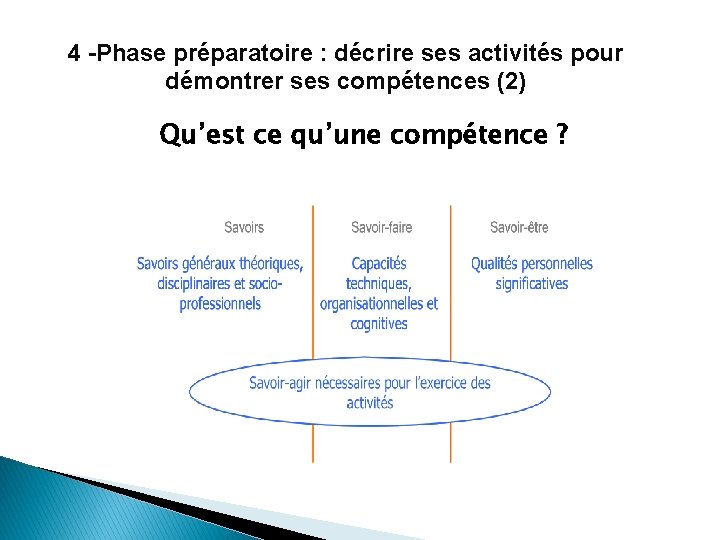 4 -Phase préparatoire : décrire ses activités pour démontrer ses compétences (2)

Qu'est ce qu'une compétence ?

Savoirs

Savoirs généraux théoriques, disciplinaires et socio-professionnels

Savoir-faire

Capacités techniques, organisationnelles et cognitives

Savoir-être

Qualités personnelles significatives

Savoir-agir nécessaires pour l'exercice des activités